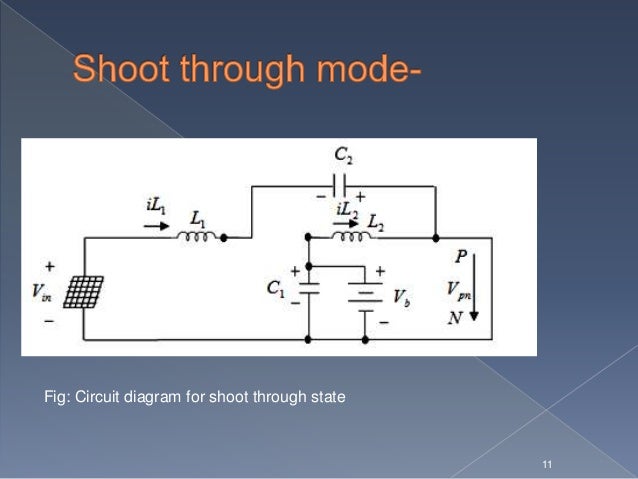 Shoot through mode-

$C_2$
$-$ $+$
$iL_1$
$L_1$
$iL_2$
$L_2$
$+$
$V_{in}$
$-$
$+$
$C_1$
$-$
$+$
$V_b$
$-$
$P$
$V_{pn}$
$N$

Fig: Circuit diagram for shoot through state

11